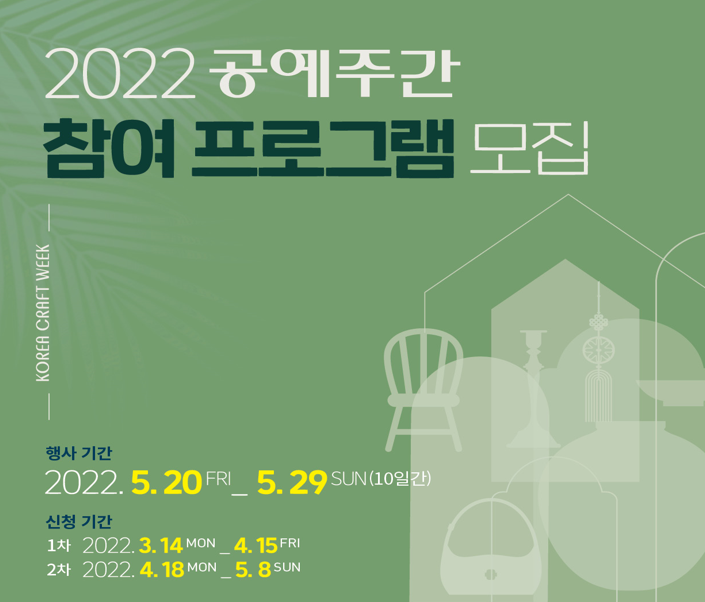 2022 공예주간
참여 프로그램 모집

KOREA CRAFT WEEK

행사 기간
2022. 5. 20 FRI _ 5. 29 SUN (10일간)

신청 기간
1차 2022. 3. 14 MON _ 4. 15 FRI
2차 2022. 4. 18 MON _ 5. 8 SUN